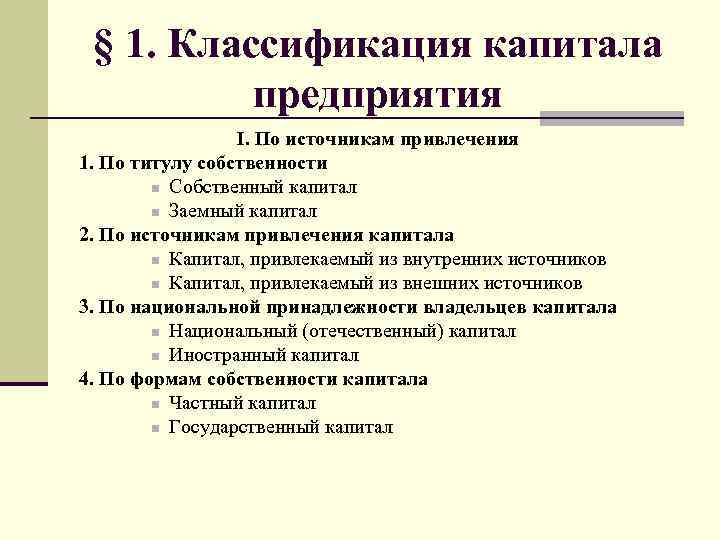 § 1. Классификация капитала предприятия

I. По источникам привлечения

1. По титулу собственности
- Собственный капитал
- Заемный капитал

2. По источникам привлечения капитала
- Капитал, привлекаемый из внутренних источников
- Капитал, привлекаемый из внешних источников

3. По национальной принадлежности владельцев капитала
- Национальный (отечественный) капитал
- Иностранный капитал

4. По формам собственности капитала
- Частный капитал
- Государственный капитал